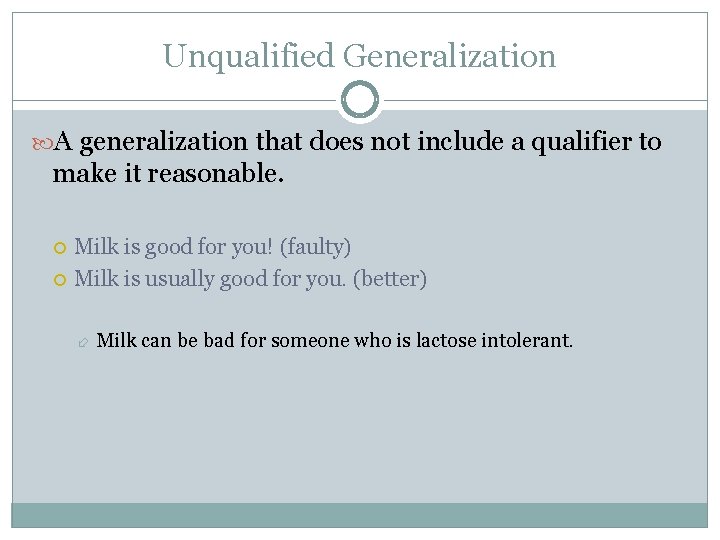 Unqualified Generalization

A generalization that does not include a qualifier to make it reasonable.

Milk is good for you! (faulty)
Milk is usually good for you. (better)

Milk can be bad for someone who is lactose intolerant.